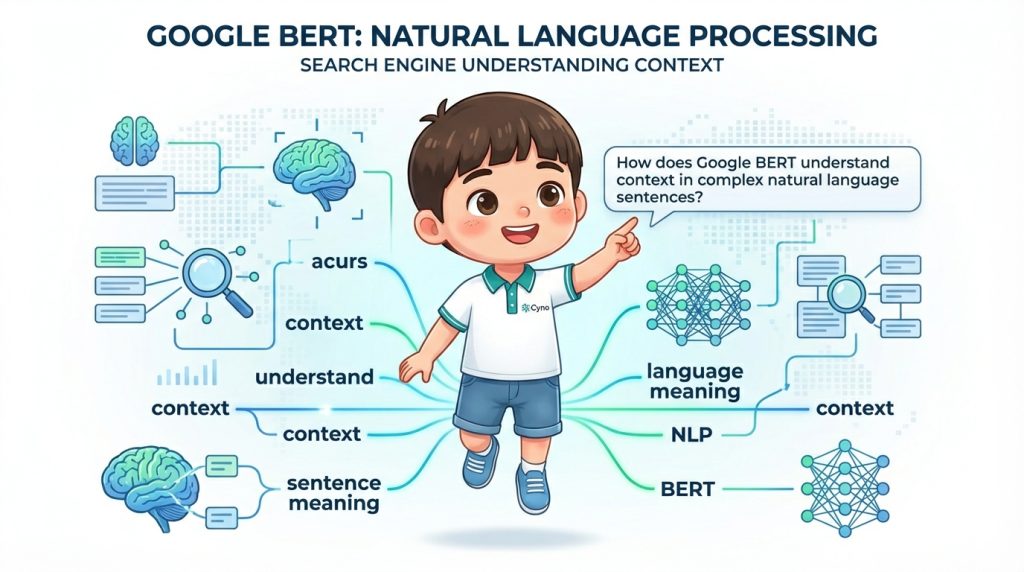 GOOGLE BERT: NATURAL LANGUAGE PROCESSING
SEARCH ENGINE UNDERSTANDING CONTEXT

How does Google BERT understand context in complex natural language sentences?

acurs

context

understand

context

context

sentence meaning

Cyno

language meaning

context

NLP

BERT